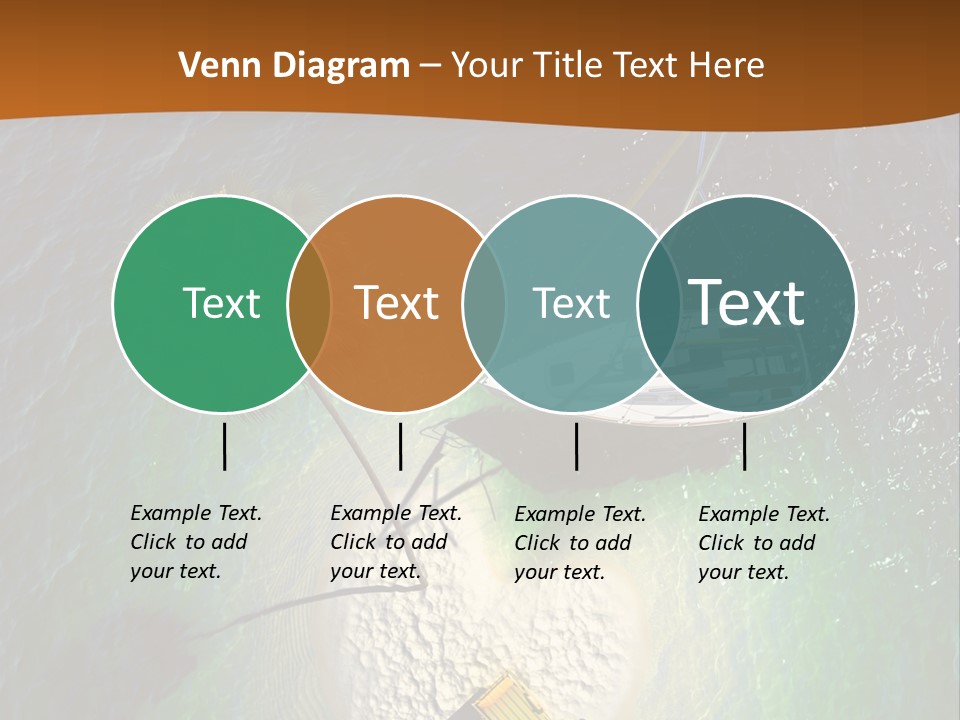 Venn Diagram – Your Title Text Here

Text

Text

Text

Text

Example Text. Click to add your text.

Example Text. Click to add your text.

Example Text. Click to add your text.

Example Text. Click to add your text.